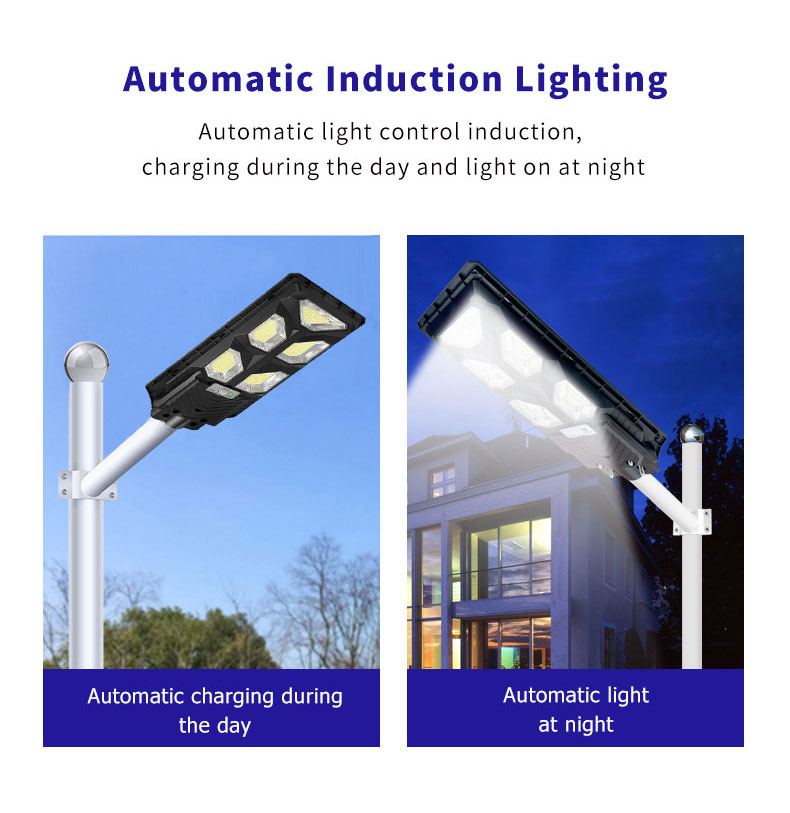 Automatic Induction Lighting

Automatic light control induction, charging during the day and light on at night

Automatic charging during the day

Automatic light at night